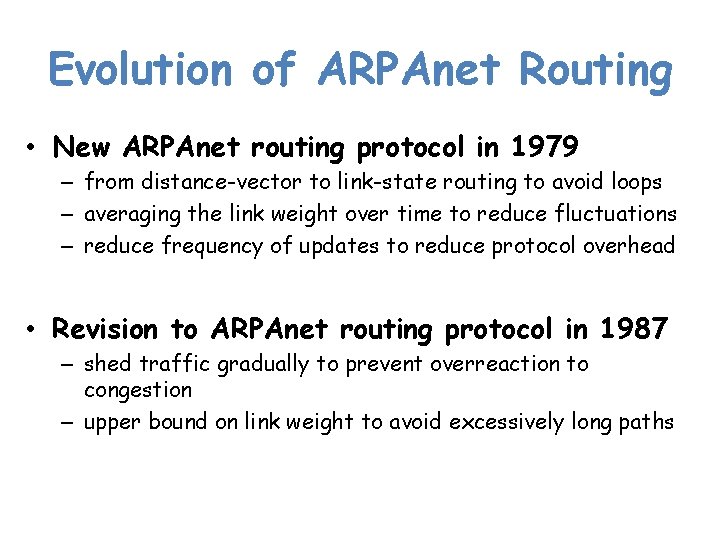 Evolution of ARPAnet Routing

• New ARPAnet routing protocol in 1979
– from distance-vector to link-state routing to avoid loops
– averaging the link weight over time to reduce fluctuations
– reduce frequency of updates to reduce protocol overhead

• Revision to ARPAnet routing protocol in 1987
– shed traffic gradually to prevent overreaction to congestion
– upper bound on link weight to avoid excessively long paths